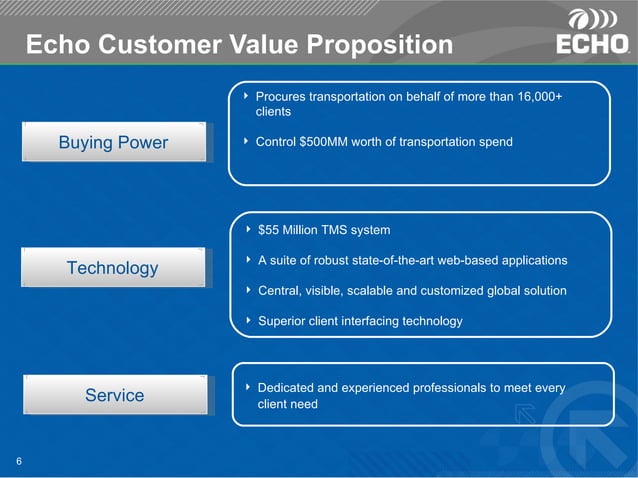 Echo Customer Value Proposition

ECHO

Buying Power

‣ Procures transportation on behalf of more than 16,000+ clients

‣ Control $500MM worth of transportation spend

Technology

‣ $55 Million TMS system

‣ A suite of robust state-of-the-art web-based applications

‣ Central, visible, scalable and customized global solution

‣ Superior client interfacing technology

Service

‣ Dedicated and experienced professionals to meet every client need

6